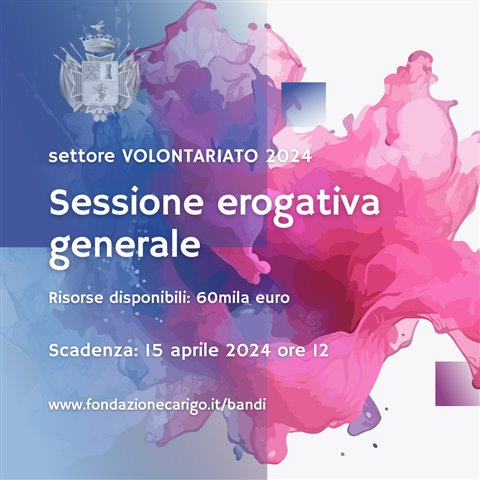 settore VOLONTARIATO 2024

Sessione erogativa generale

Risorse disponibili: 60mila euro

Scadenza: 15 aprile 2024 ore 12

www.fondazionecarigo.it/bandi